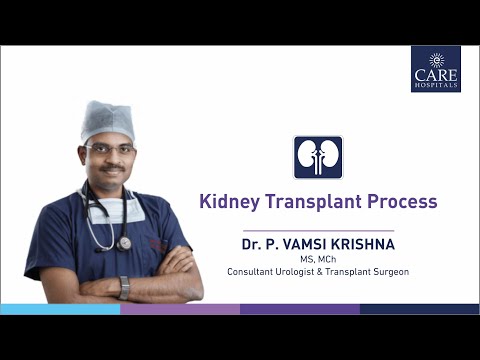 CARE
HOSPITALS

Kidney Transplant Process

Dr. P. VAMSI KRISHNA
MS, MCh
Consultant Urologist & Transplant Surgeon